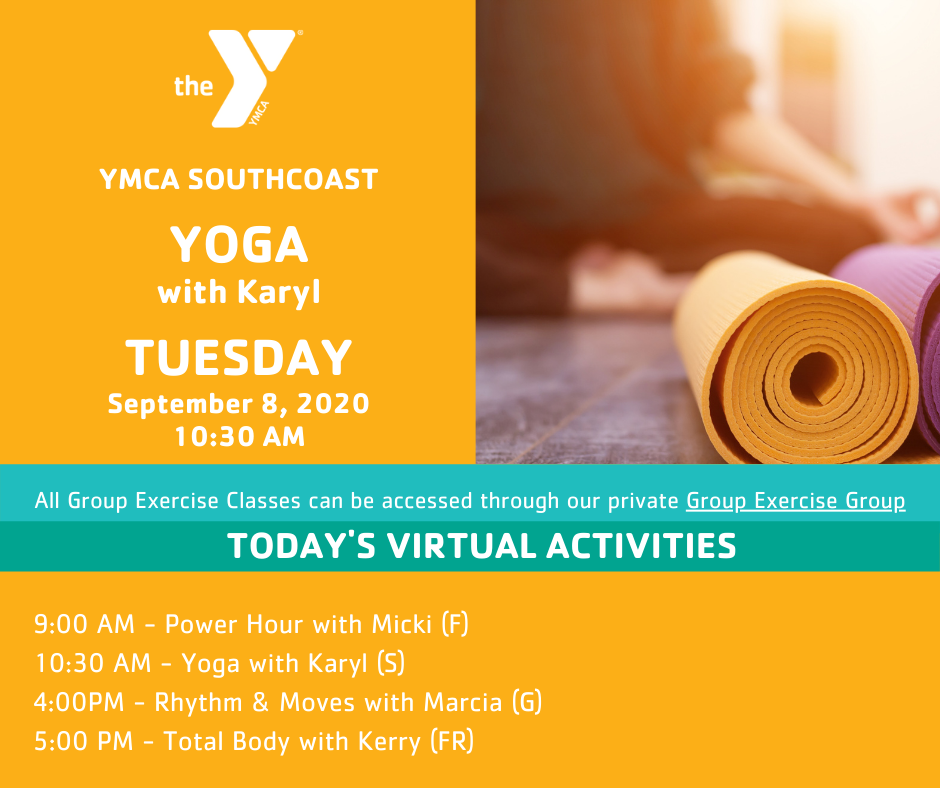 the YMCA

YMCA SOUTHCOAST

YOGA
with Karyl

TUESDAY
September 8, 2020
10:30 AM

All Group Exercise Classes can be accessed through our private Group Exercise Group

TODAY'S VIRTUAL ACTIVITIES

9:00 AM - Power Hour with Micki (F)
10:30 AM - Yoga with Karyl (S)
4:00PM - Rhythm & Moves with Marcia (G)
5:00 PM - Total Body with Kerry (FR)